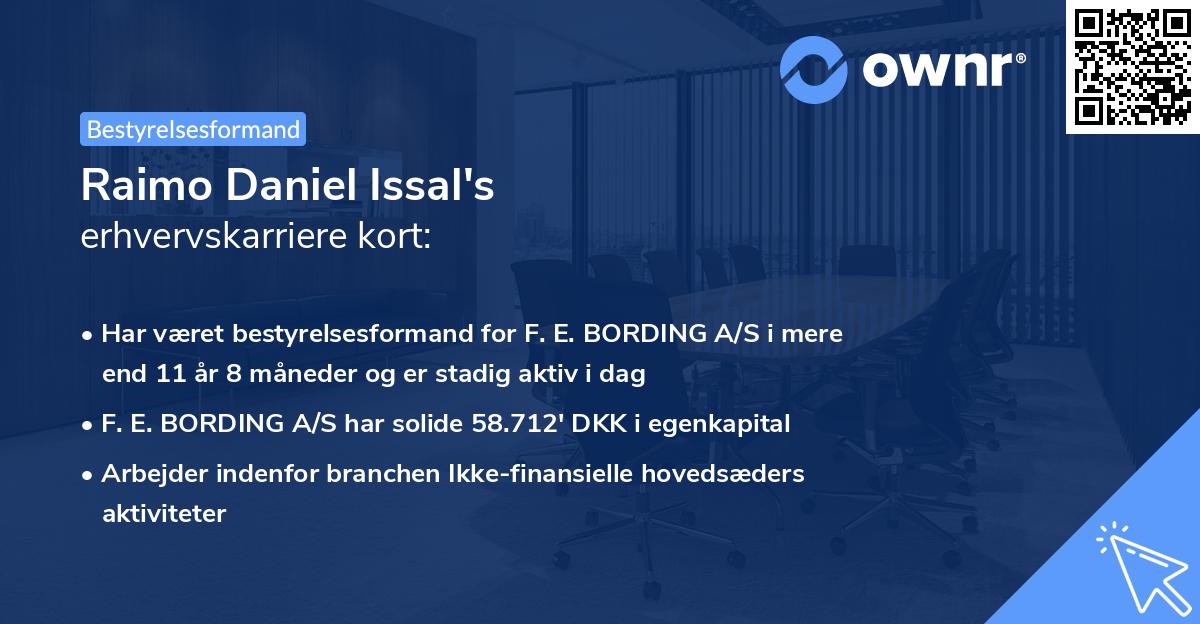 ownr®

Bestyrelsesformand

Raimo Daniel Issal's
erhvervskarriere kort:

• Har været bestyrelsesformand for F. E. BORDING A/S i mere end 11 år 8 måneder og er stadig aktiv i dag
• F. E. BORDING A/S har solide 58.712' DKK i egenkapital
• Arbejder indenfor branchen Ikke-finansielle hovedsæders aktiviteter